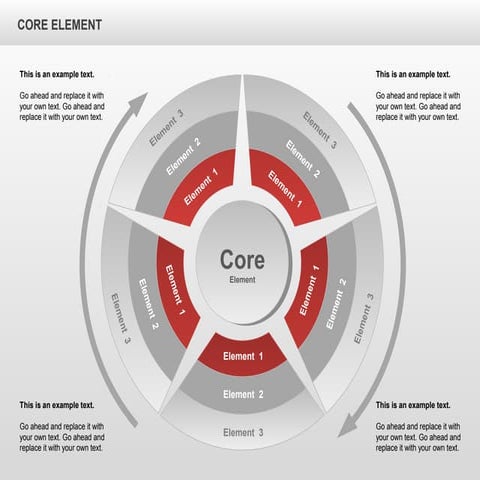 CORE ELEMENT

This is an example text.

Go ahead and replace it with your own text. Go ahead and replace it with your own text.

This is an example text.

Go ahead and replace it with your own text. Go ahead and replace it with your own text.

Element 3
Element 2
Element 1

Element 3
Element 2
Element 1

Core
Element

Element 1
Element 2
Element 3

Element 1
Element 2
Element 3

Element 1
Element 2
Element 3

This is an example text.

Go ahead and replace it with your own text. Go ahead and replace it with your own text.

This is an example text.

Go ahead and replace it with your own text. Go ahead and replace it with your own text.